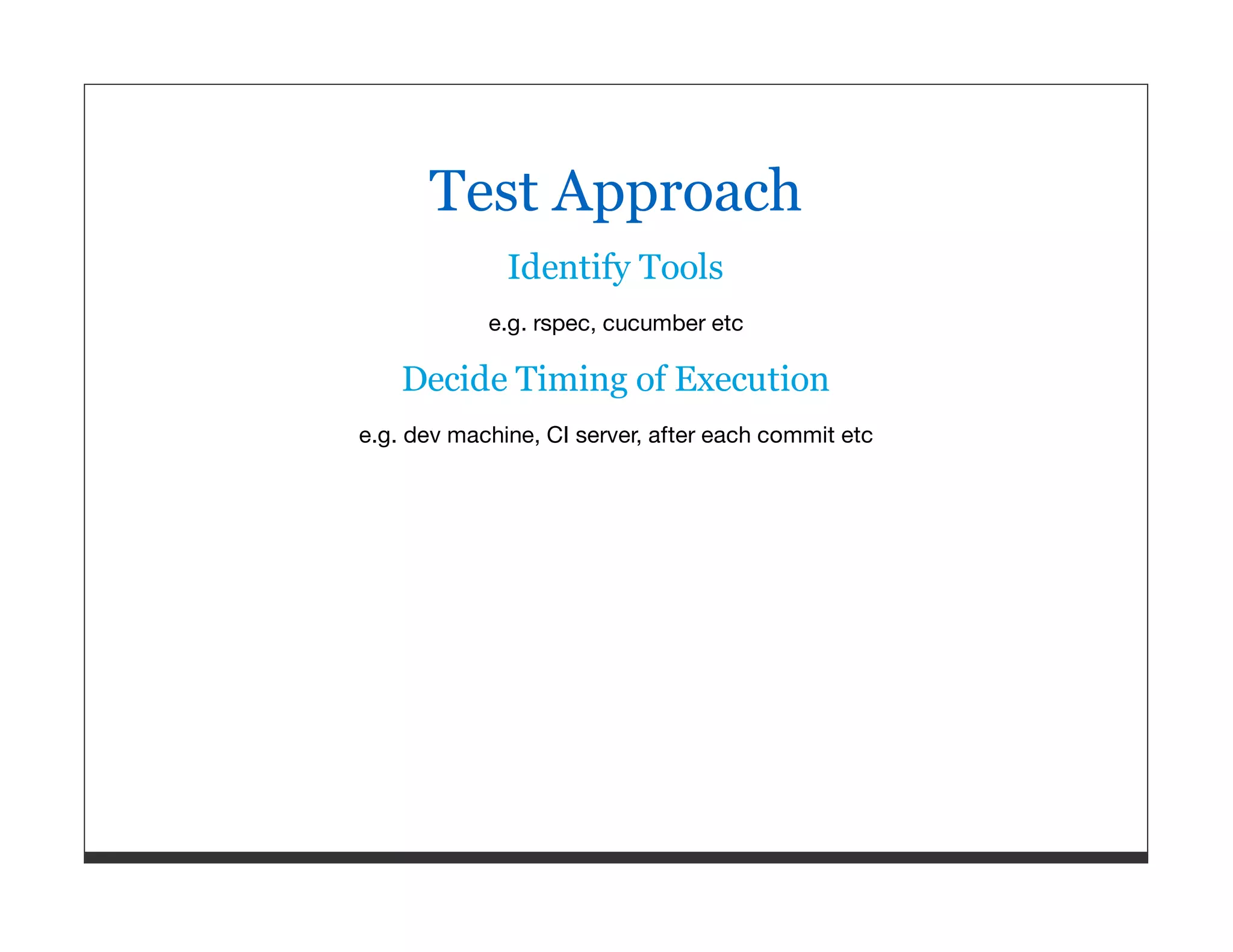 Test Approach

Identify Tools

e.g. rspec, cucumber etc

Decide Timing of Execution

e.g. dev machine, CI server, after each commit etc